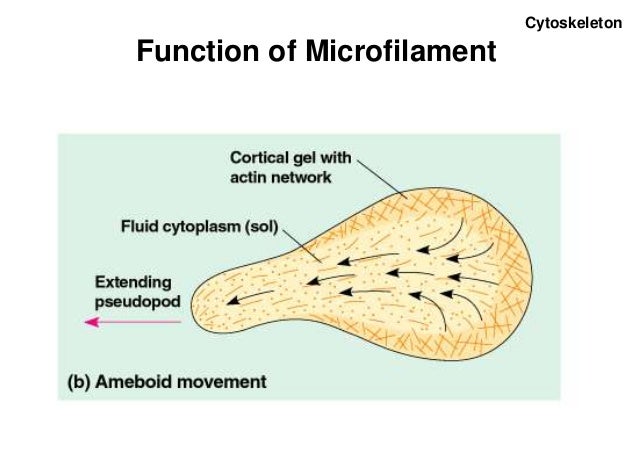 Cytoskeleton

Function of Microfilament

Cortical gel with actin network

Fluid cytoplasm (sol)

Extending pseudopod

(b) Ameboid movement